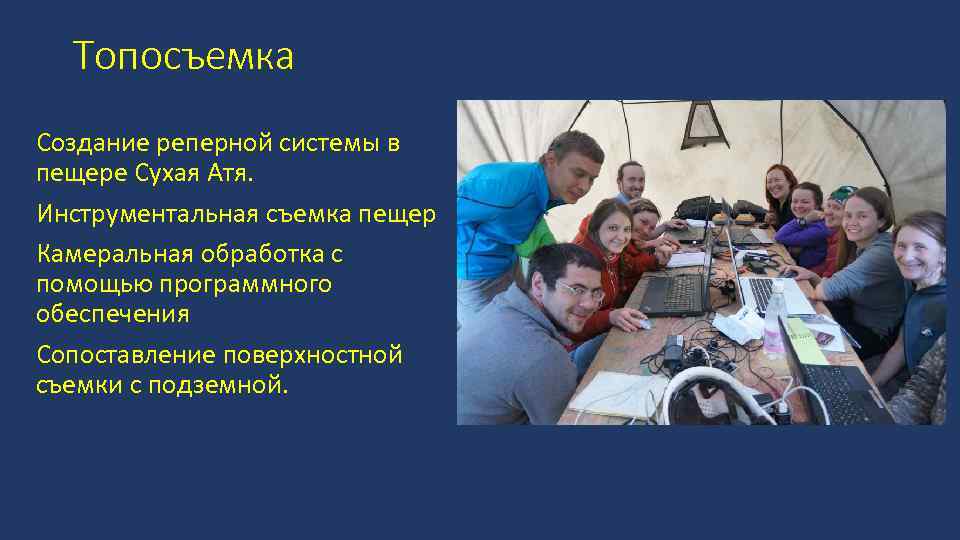 Топосъемка

Создание реперной системы в пещере Сухая Атя.

Инструментальная съемка пещер

Камеральная обработка с помощью программного обеспечения

Сопоставление поверхностной съемки с подземной.